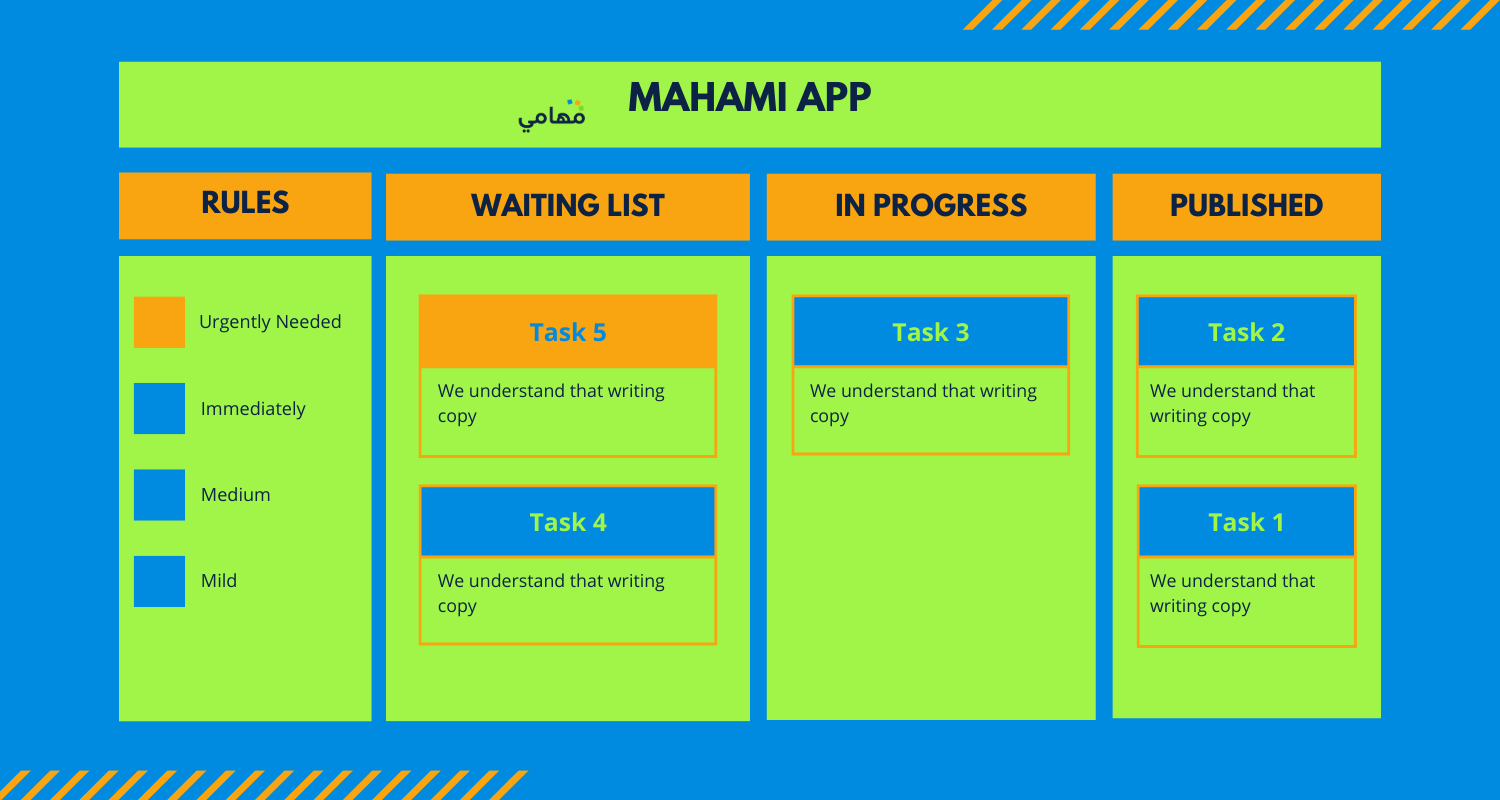 مهامي

MAHAMI APP

RULES

Urgently Needed

Immediately

Medium

Mild

WAITING LIST

Task 5

We understand that writing copy

Task 4

We understand that writing copy

IN PROGRESS

Task 3

We understand that writing copy

PUBLISHED

Task 2

We understand that writing copy

Task 1

We understand that writing copy